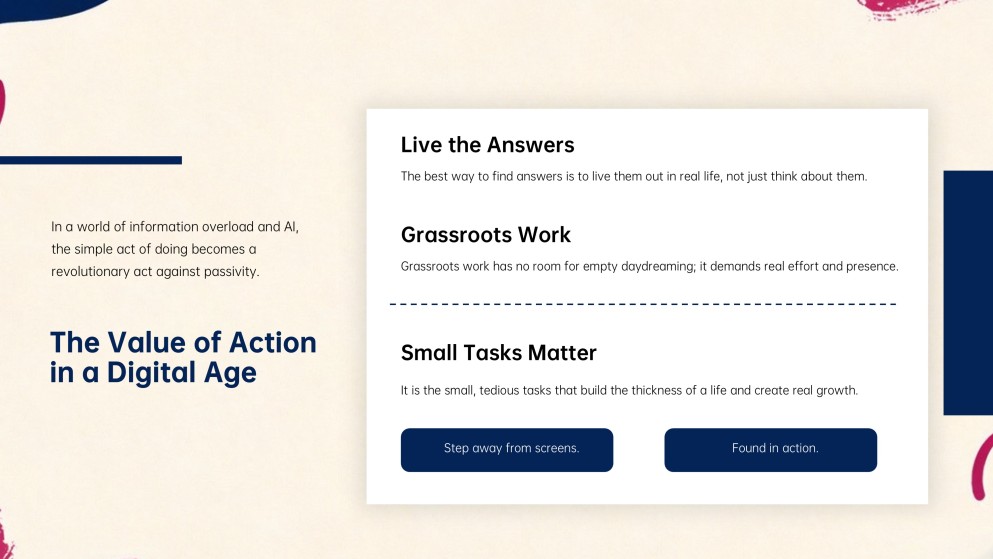 In a world of information overload and AI, the simple act of doing becomes a revolutionary act against passivity.

The Value of Action in a Digital Age

Live the Answers

The best way to find answers is to live them out in real life, not just think about them.

Grassroots Work

Grassroots work has no room for empty daydreaming; it demands real effort and presence.

Small Tasks Matter

It is the small, tedious tasks that build the thickness of a life and create real growth.

Step away from screens.

Found in action.